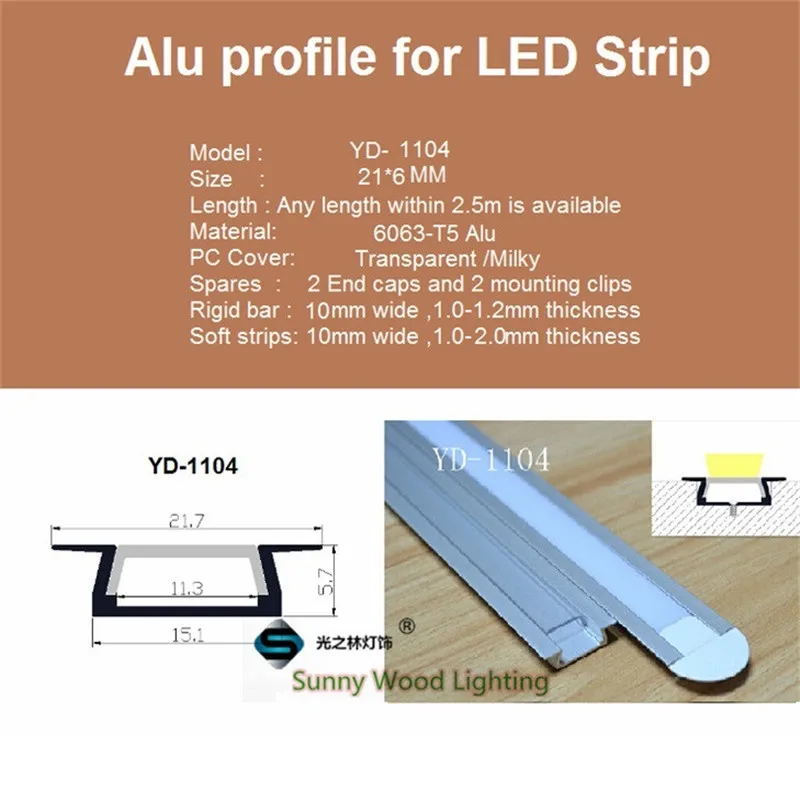 Alu profile for LED Strip

Model : YD- 1104
Size : 21*6 MM
Length : Any length within 2.5m is available
Material: 6063-T5 Alu
PC Cover: Transparent /Milky
Spares : 2 End caps and 2 mounting clips
Rigid bar : 10mm wide ,1.0-1.2mm thickness
Soft strips: 10mm wide ,1.0-2.0mm thickness

YD-1104

21.7
11.3
5.7
15.1

光之林灯饰 ®
Sunny Wood Lighting

YD-1104